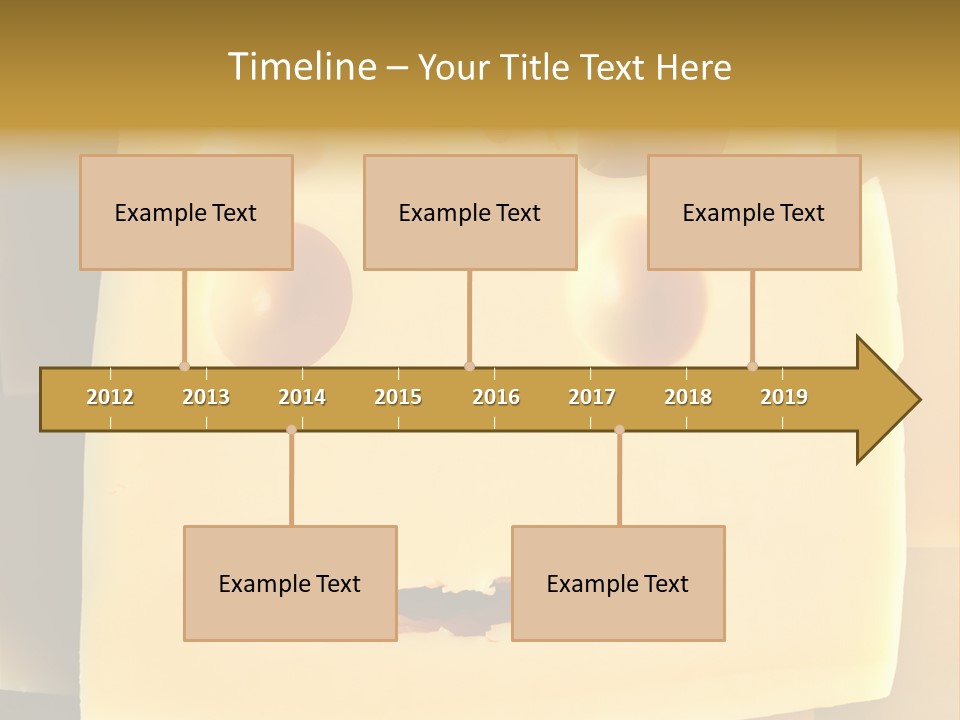 Timeline – Your Title Text Here

Example Text

Example Text

Example Text

2012 2013 2014 2015 2016 2017 2018 2019

Example Text

Example Text